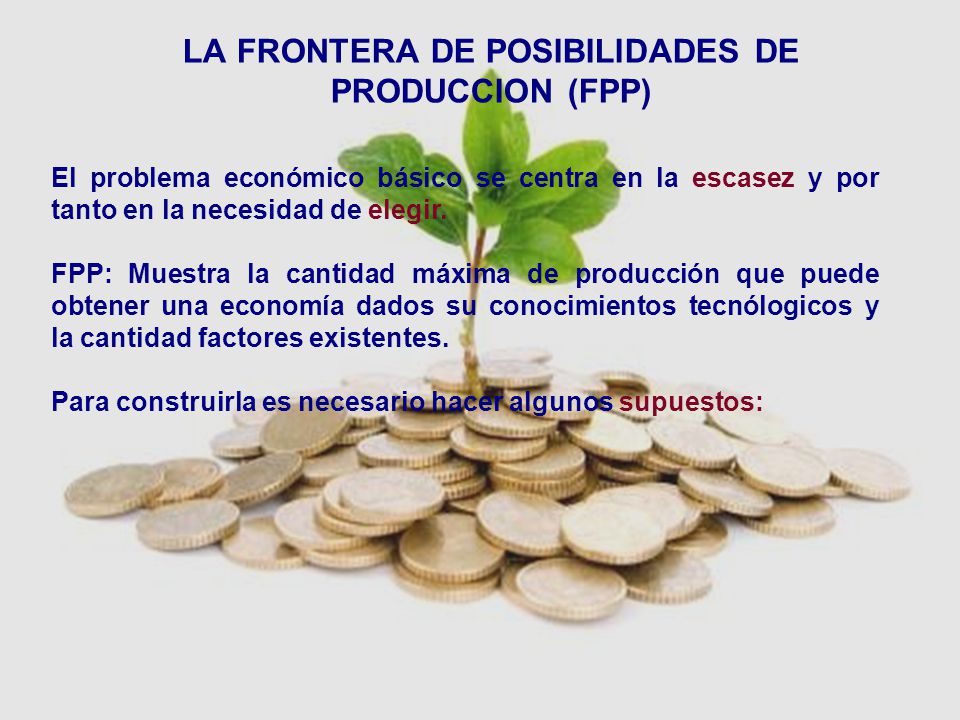 LA FRONTERA DE POSIBILIDADES DE PRODUCCION (FPP)

El problema económico básico se centra en la escasez y por tanto en la necesidad de elegir.

FPP: Muestra la cantidad máxima de producción que puede obtener una economía dados su conocimientos tecnólogicos y la cantidad factores existentes.

Para construirla es necesario hacer algunos supuestos: